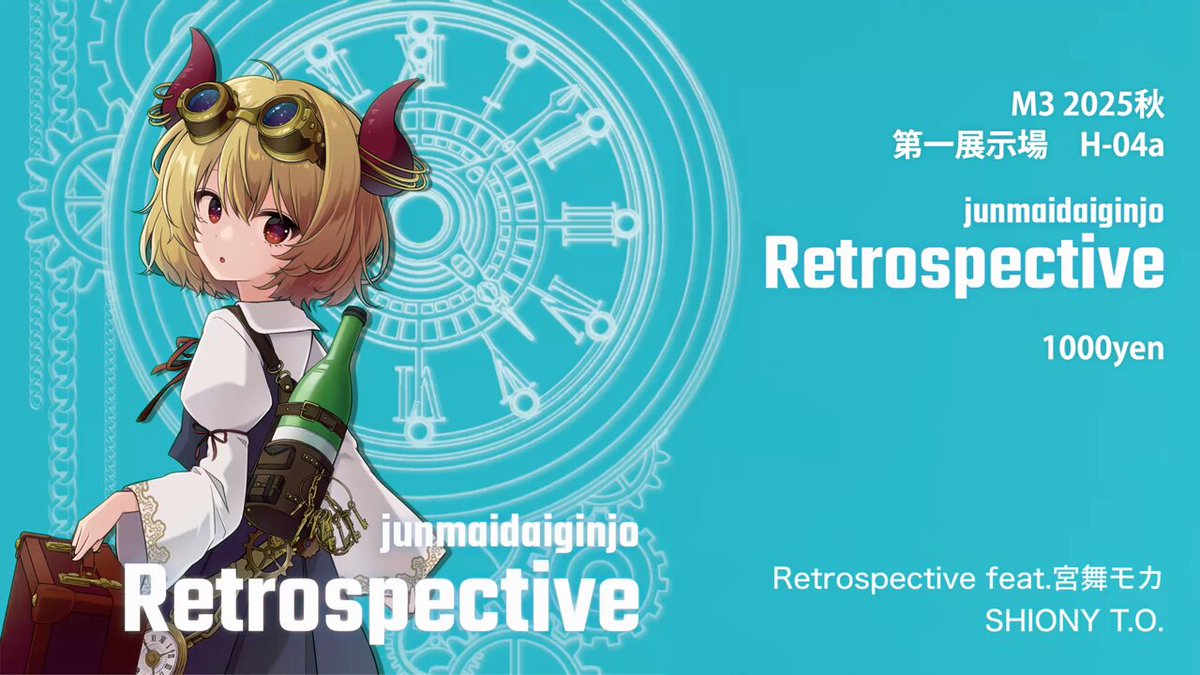 M3 2025秋
第一展示場　H-04a

junmaidaiginjo
Retrospective

1000yen

junmaidaiginjo
Retrospective

Retrospective feat.宮舞モカ
SHIONY T.O.